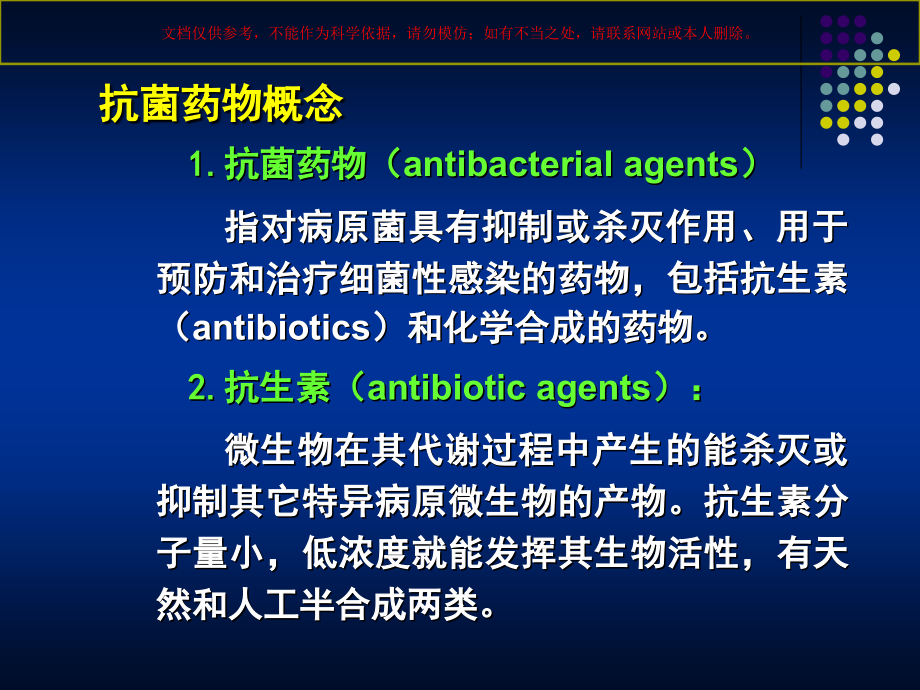 文档仅供参考，不能作为科学依据，请勿模仿；如有不当之处，请联系网站或本人删除。

抗菌药物概念

1. 抗菌药物（antibacterial agents）

指对病原菌具有抑制或杀灭作用、用于预防和治疗细菌性感染的药物，包括抗生素（antibiotics）和化学合成的药物。

2. 抗生素（antibiotic agents）：

微生物在其代谢过程中产生的能杀灭或抑制其它特异病原微生物的产物。抗生素分子量小，低浓度就能发挥其生物活性，有天然和人工半合成两类。